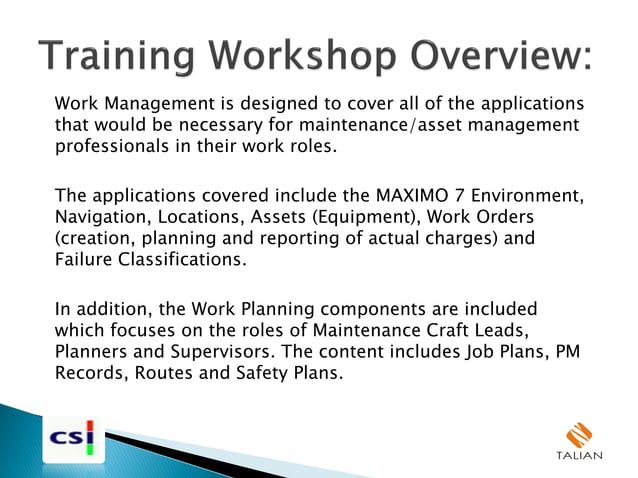 Training Workshop Overview:

Work Management is designed to cover all of the applications that would be necessary for maintenance/asset management professionals in their work roles.

The applications covered include the MAXIMO 7 Environment, Navigation, Locations, Assets (Equipment), Work Orders (creation, planning and reporting of actual charges) and Failure Classifications.

In addition, the Work Planning components are included which focuses on the roles of Maintenance Craft Leads, Planners and Supervisors. The content includes Job Plans, PM Records, Routes and Safety Plans.

CSI

TALIAN